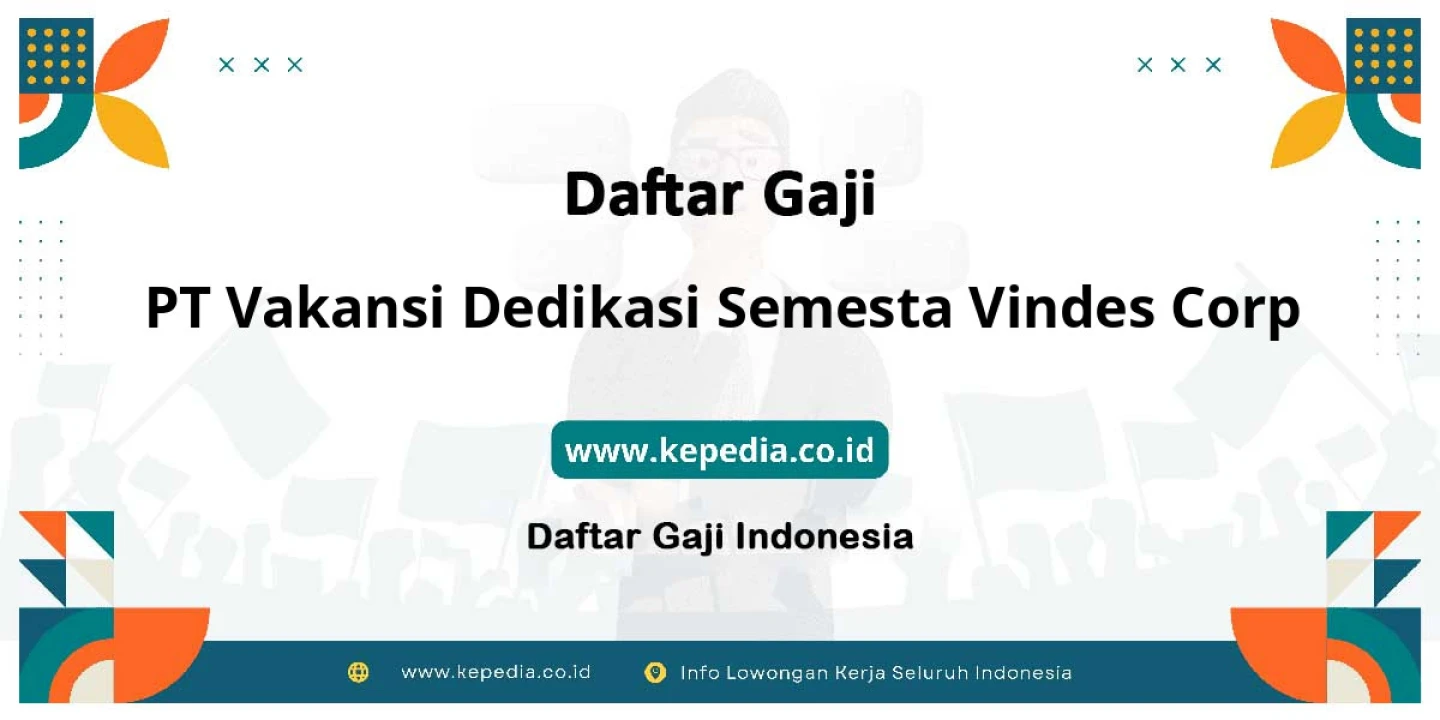 Daftar Gaji

PT Vakansi Dedikasi Semesta Vindes Corp

www.kepedia.co.id

Daftar Gaji Indonesia

www.kepedia.co.id Info Lowongan Kerja Seluruh Indonesia